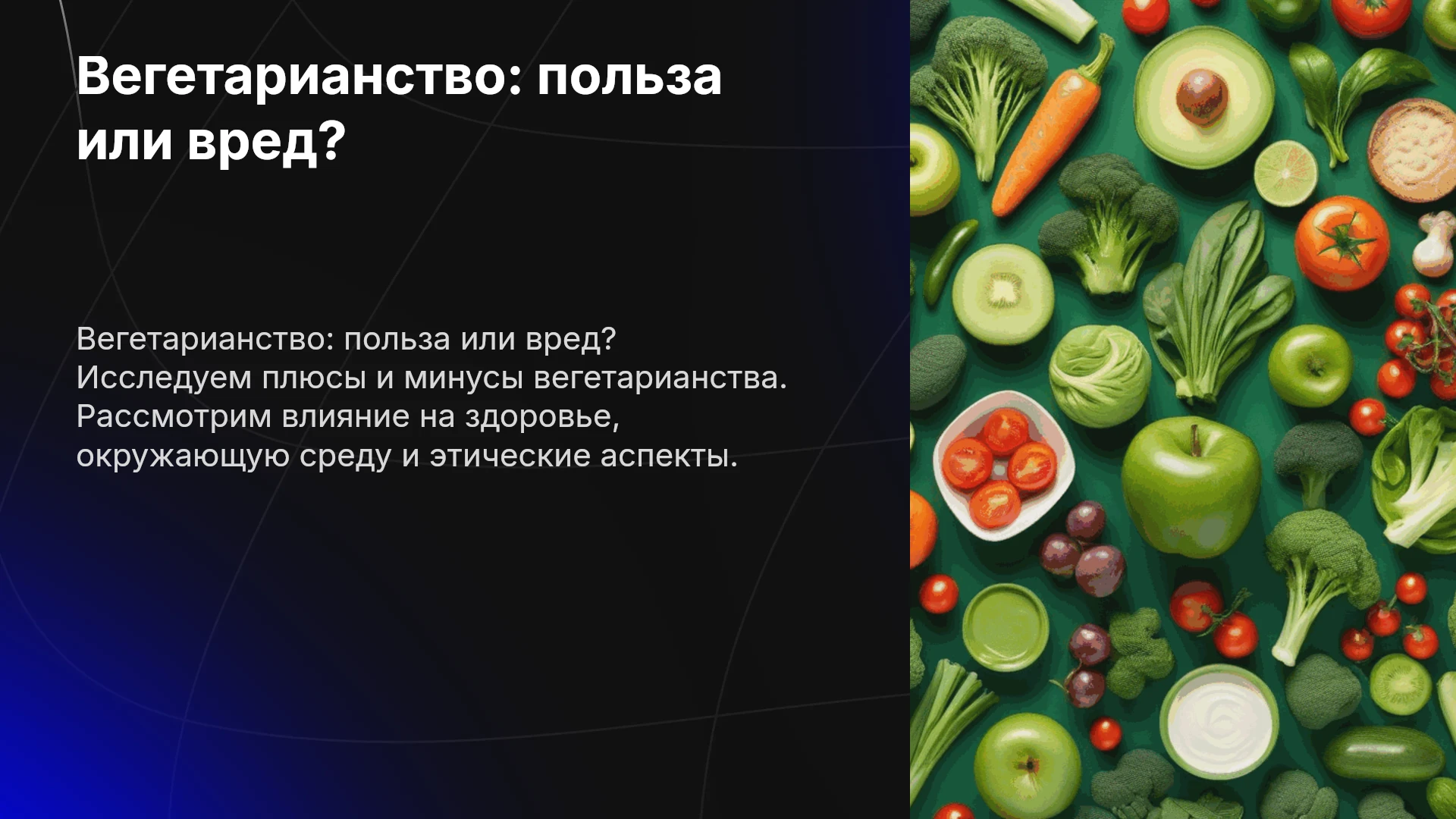 Вегетарианство: польза или вред?

Вегетарианство: польза или вред? Исследуем плюсы и минусы вегетарианства. Рассмотрим влияние на здоровье, окружающую среду и этические аспекты.